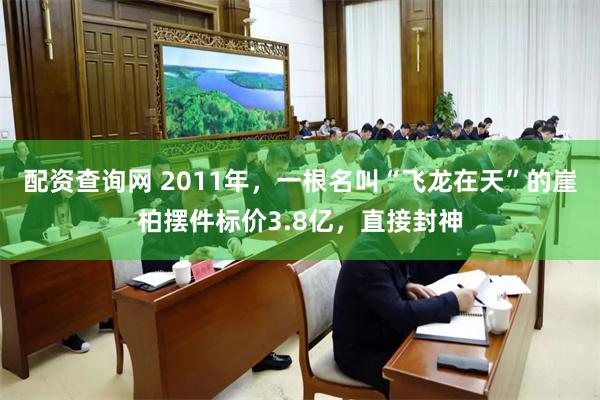 配资查询网 2011年，一根名叫“飞龙在天”的崖柏摆件标价3.8亿，直接封神